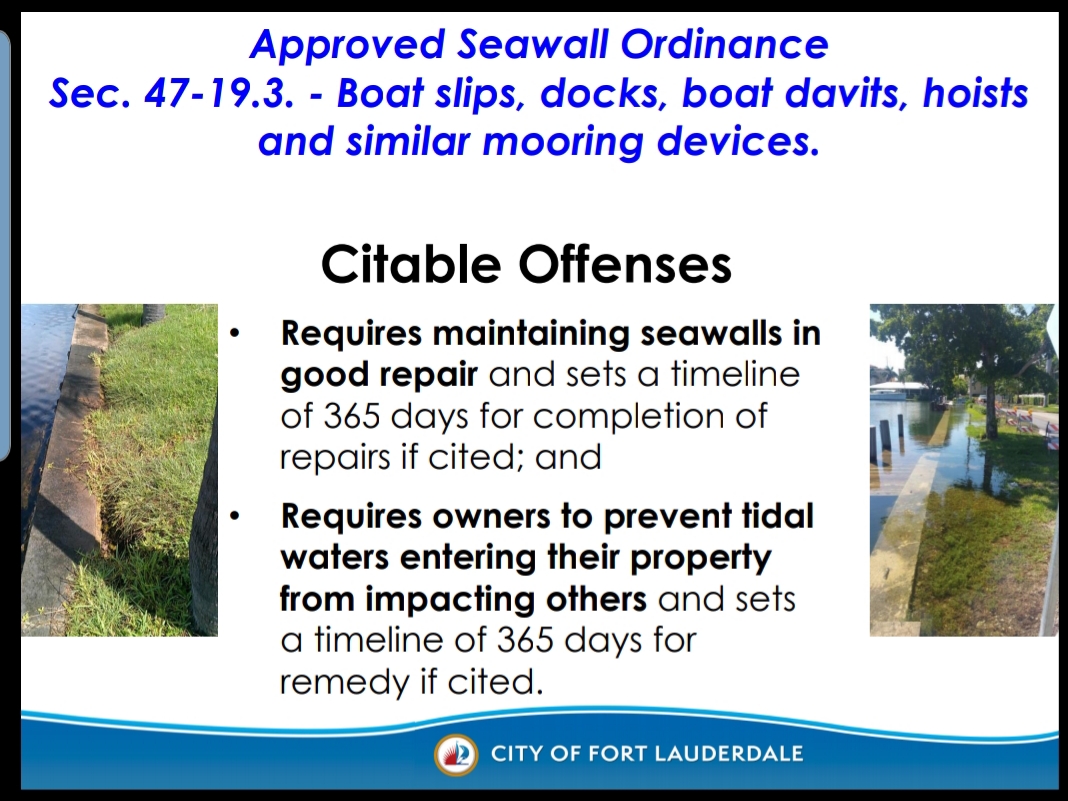 Approved Seawall Ordinance
Sec. 47-19.3. - Boat slips, docks, boat davits, hoists and similar mooring devices.

Citable Offenses

• Requires maintaining seawalls in good repair and sets a timeline of 365 days for completion of repairs if cited; and

• Requires owners to prevent tidal waters entering their property from impacting others and sets a timeline of 365 days for remedy if cited.

CITY OF FORT LAUDERDALE